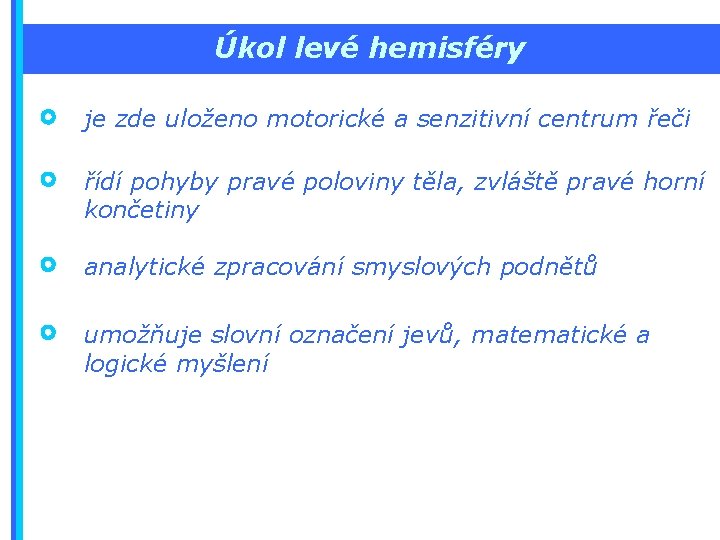 Úkol levé hemisféry

je zde uloženo motorické a senzitivní centrum řeči

řídí pohyby pravé poloviny těla, zvláště pravé horní končetiny

analytické zpracování smyslových podnětů

umožňuje slovní označení jevů, matematické a logické myšlení